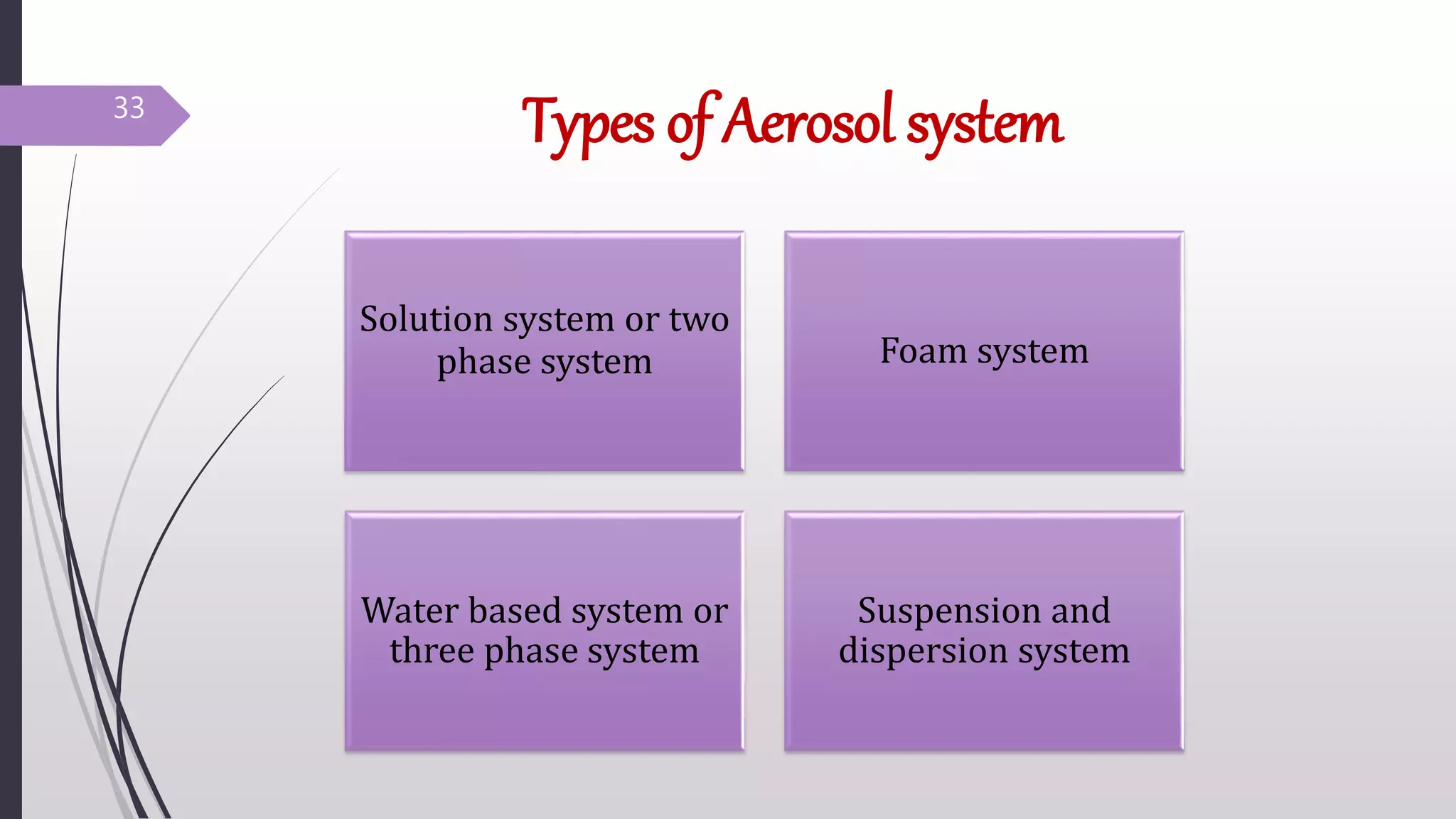 33

Types of Aerosol system

Solution system or two phase system

Foam system

Water based system or three phase system

Suspension and dispersion system